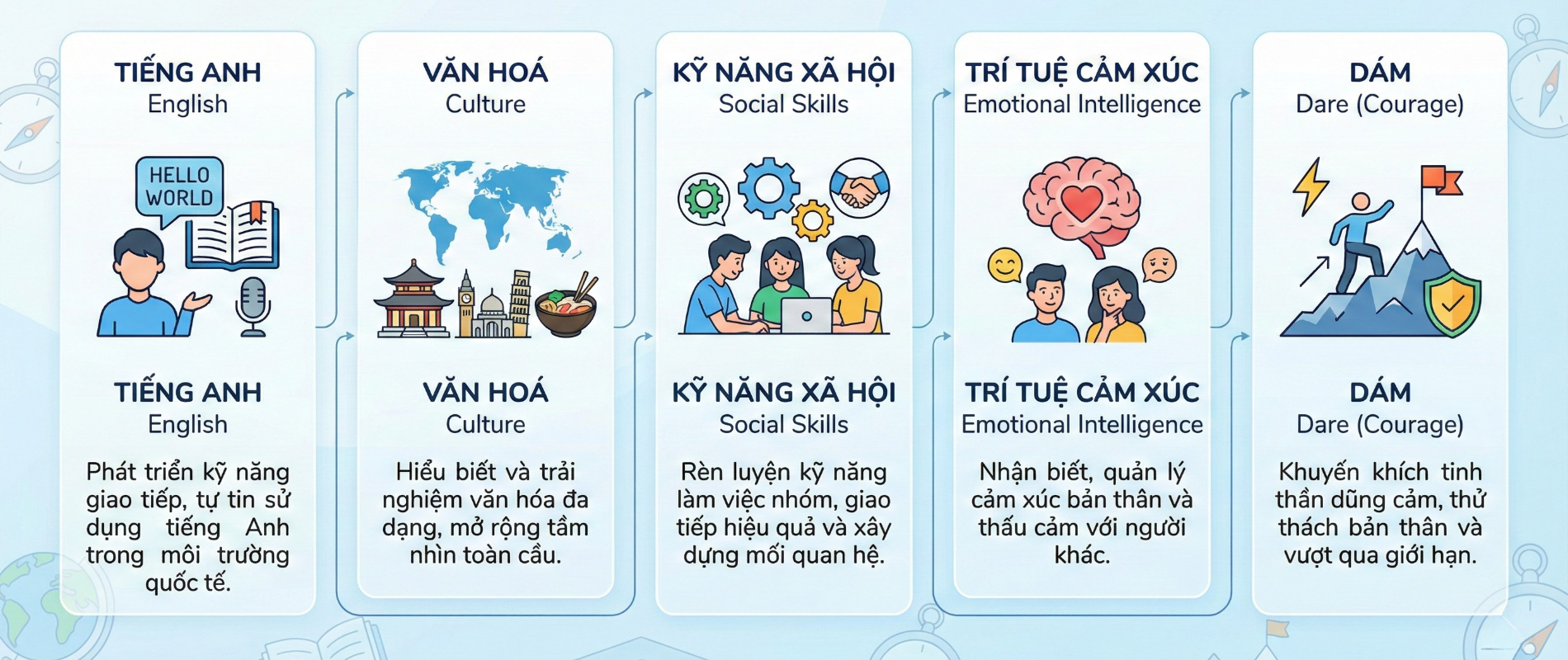 TIẾNG ANH
English

HELLO WORLD

TIẾNG ANH
English

Phát triển kỹ năng giao tiếp, tự tin sử dụng tiếng Anh trong môi trường quốc tế.

VĂN HOÁ
Culture

VĂN HOÁ
Culture

Hiểu biết và trải nghiệm văn hóa đa dạng, mở rộng tầm nhìn toàn cầu.

KỸ NĂNG XÃ HỘI
Social Skills

KỸ NĂNG XÃ HỘI
Social Skills

Rèn luyện kỹ năng làm việc nhóm, giao tiếp hiệu quả và xây dựng mối quan hệ.

TRÍ TUỆ CẢM XÚC
Emotional Intelligence

TRÍ TUỆ CẢM XÚC
Emotional Intelligence

Nhận biết, quản lý cảm xúc bản thân và thấu cảm với người khác.

DÁM
Dare (Courage)

DÁM
Dare (Courage)

Khuyến khích tinh thần dũng cảm, thử thách bản thân và vượt qua giới hạn.